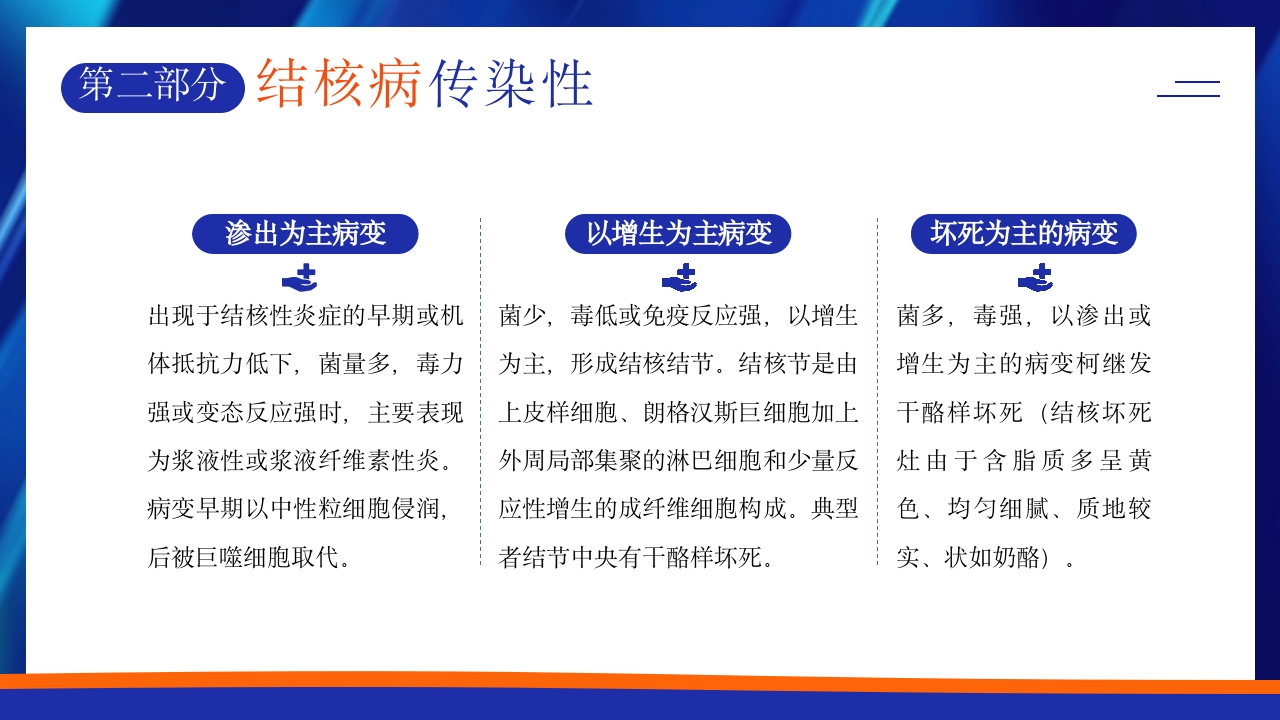 第二部分 结核病传染性

渗出为主病变

出现于结核性炎症的早期或机体抵抗力低下，菌量多，毒力强或变态反应强时，主要表现为浆液性或浆液纤维素性炎。病变早期以中性粒细胞侵润，后被巨噬细胞取代。

以增生为主病变

菌少，毒低或免疫反应强，以增生为主，形成结核结节。结核节是由上皮样细胞、朗格汉斯巨细胞加上外周局部集聚的淋巴细胞和少量反应性增生的成纤维细胞构成。典型者结节中央有干酪样坏死。

坏死为主的病变

菌多，毒强，以渗出或增生为主的病变柯继发干酪样坏死（结核坏死灶由于含脂质多呈黄色、均匀细腻、质地较实、状如奶酪）。